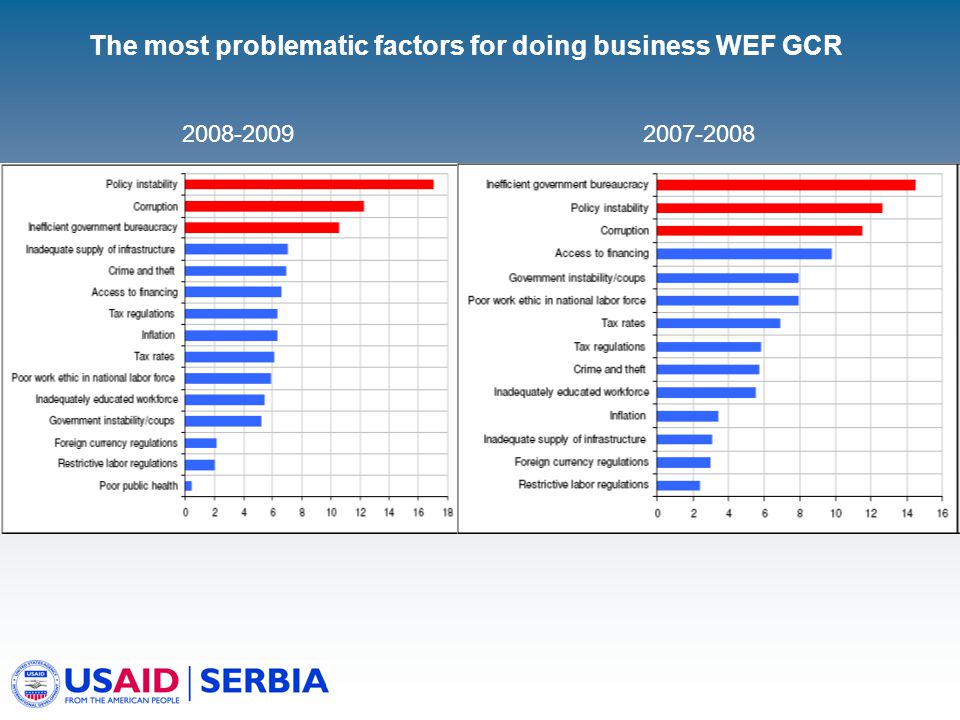 The most problematic factors for doing business WEF GCR

2008-2009

Policy instability
Corruption
Inefficient government bureaucracy
Inadequate supply of infrastructure
Crime and theft
Access to financing
Tax regulations
Inflation
Tax rates
Poor work ethic in national labor force
Inadequately educated workforce
Government instability/coups
Foreign currency regulations
Restrictive labor regulations
Poor public health

0 2 4 6 8 10 12 14 16 18

2007-2008

Inefficient government bureaucracy
Policy instability
Corruption
Access to financing
Government instability/coups
Poor work ethic in national labor force
Tax rates
Tax regulations
Crime and theft
Inadequately educated workforce
Inflation
Inadequate supply of infrastructure
Foreign currency regulations
Restrictive labor regulations

0 2 4 6 8 10 12 14 16

USAID
UNITED STATES AGENCY INTERNATIONAL DEVELOPMENT
USAID | SERBIA
FROM THE AMERICAN PEOPLE